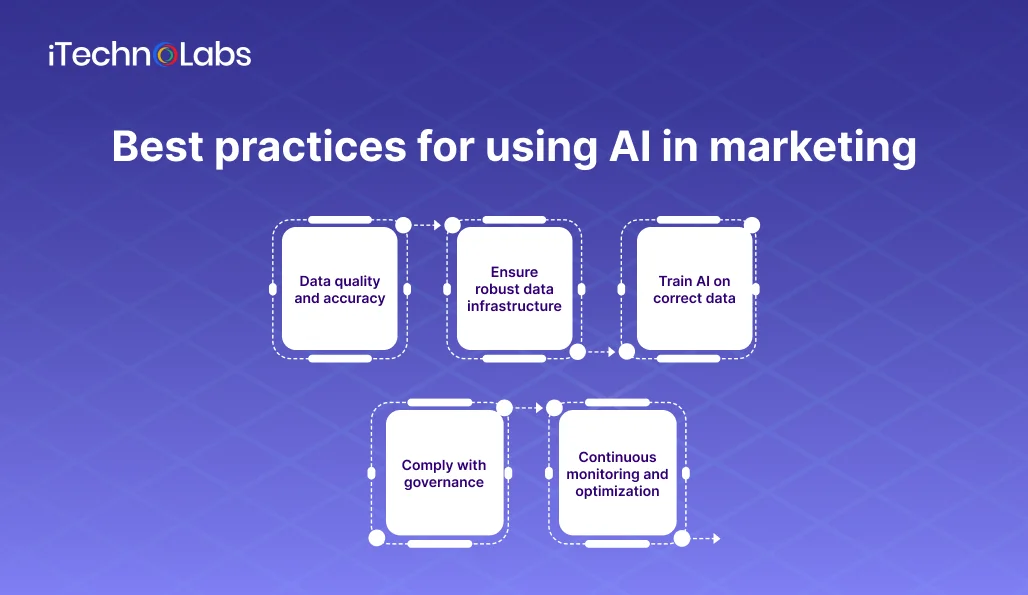 iTechnoLabs

Best practices for using AI in marketing

Data quality and accuracy

Ensure robust data infrastructure

Train AI on correct data

Comply with governance

Continuous monitoring and optimization